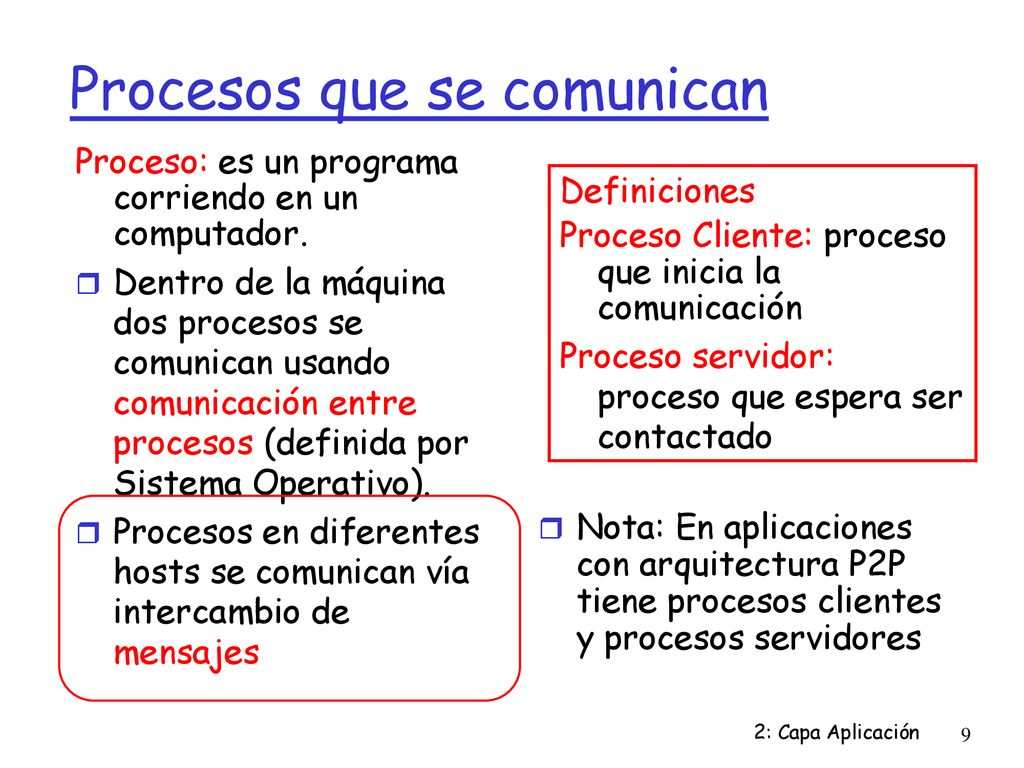 Procesos que se comunican

Proceso: es un programa corriendo en un computador.

Dentro de la máquina dos procesos se comunican usando comunicación entre procesos (definida por Sistema Operativo).

Procesos en diferentes hosts se comunican vía intercambio de mensajes

Definiciones

Proceso Cliente: proceso que inicia la comunicación

Proceso servidor: proceso que espera ser contactado

Nota: En aplicaciones con arquitectura P2P tiene procesos clientes y procesos servidores

2: Capa Aplicación 9